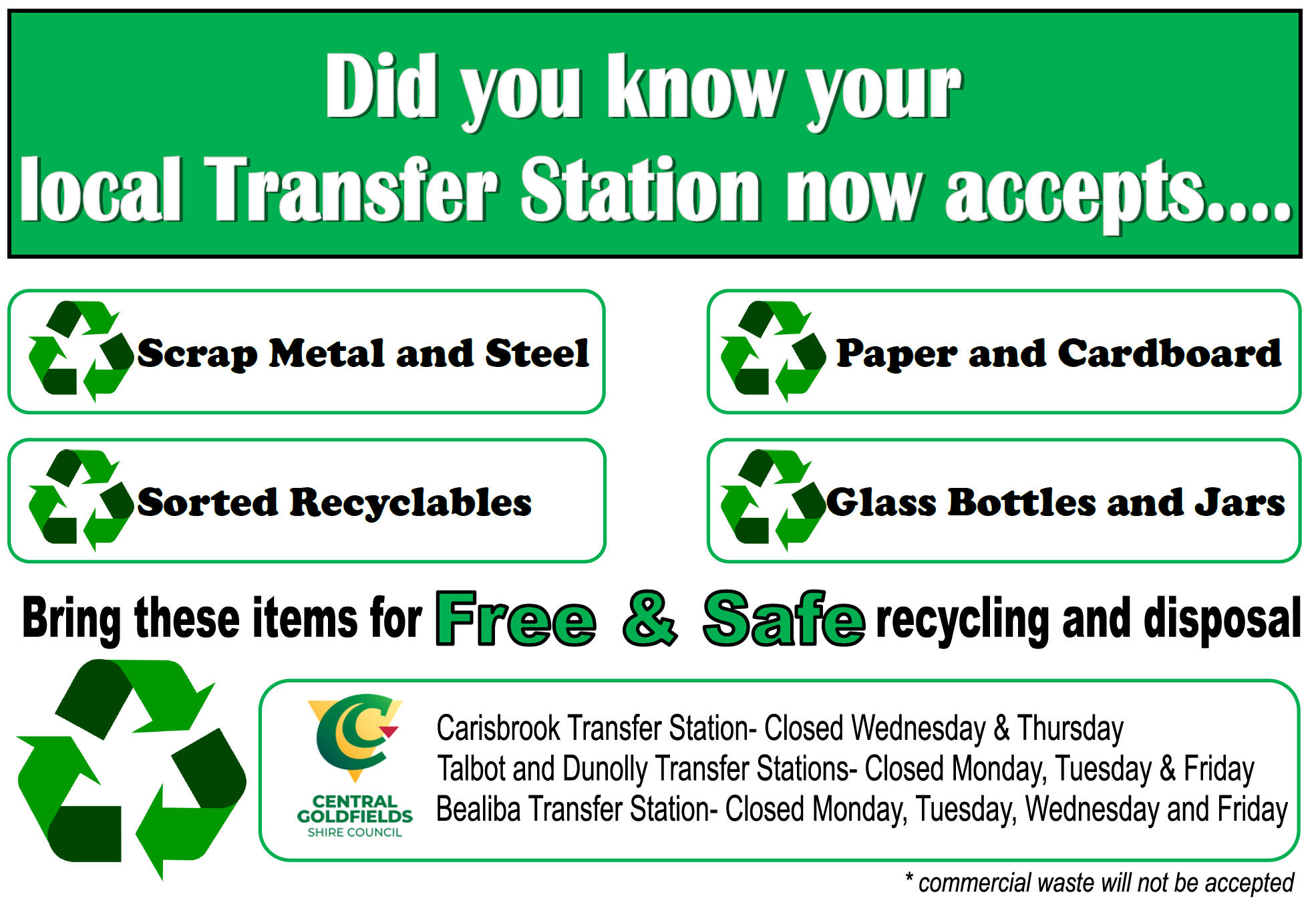 Did you know your local Transfer Station now accepts....

Scrap Metal and Steel

Paper and Cardboard

Sorted Recyclables

Glass Bottles and Jars

Bring these items for Free & Safe recycling and disposal

CENTRAL GOLDFIELDS SHIRE COUNCIL

Carisbrook Transfer Station- Closed Wednesday & Thursday
Talbot and Dunolly Transfer Stations- Closed Monday, Tuesday & Friday
Bealiba Transfer Station- Closed Monday, Tuesday, Wednesday and Friday

* commercial waste will not be accepted